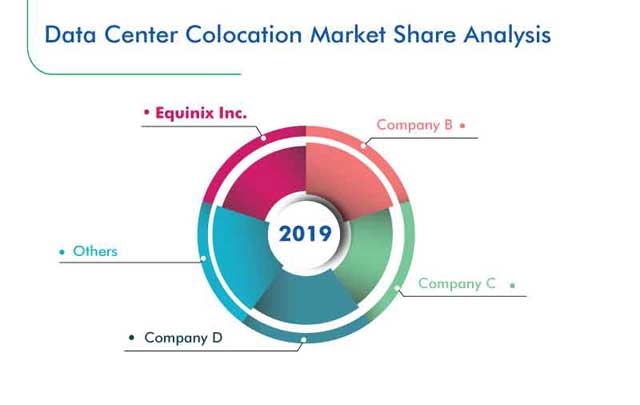 Data Center Colocation Market Share Analysis

• Equinix Inc.

Company B •

2019

• Others

Company C •

• Company D